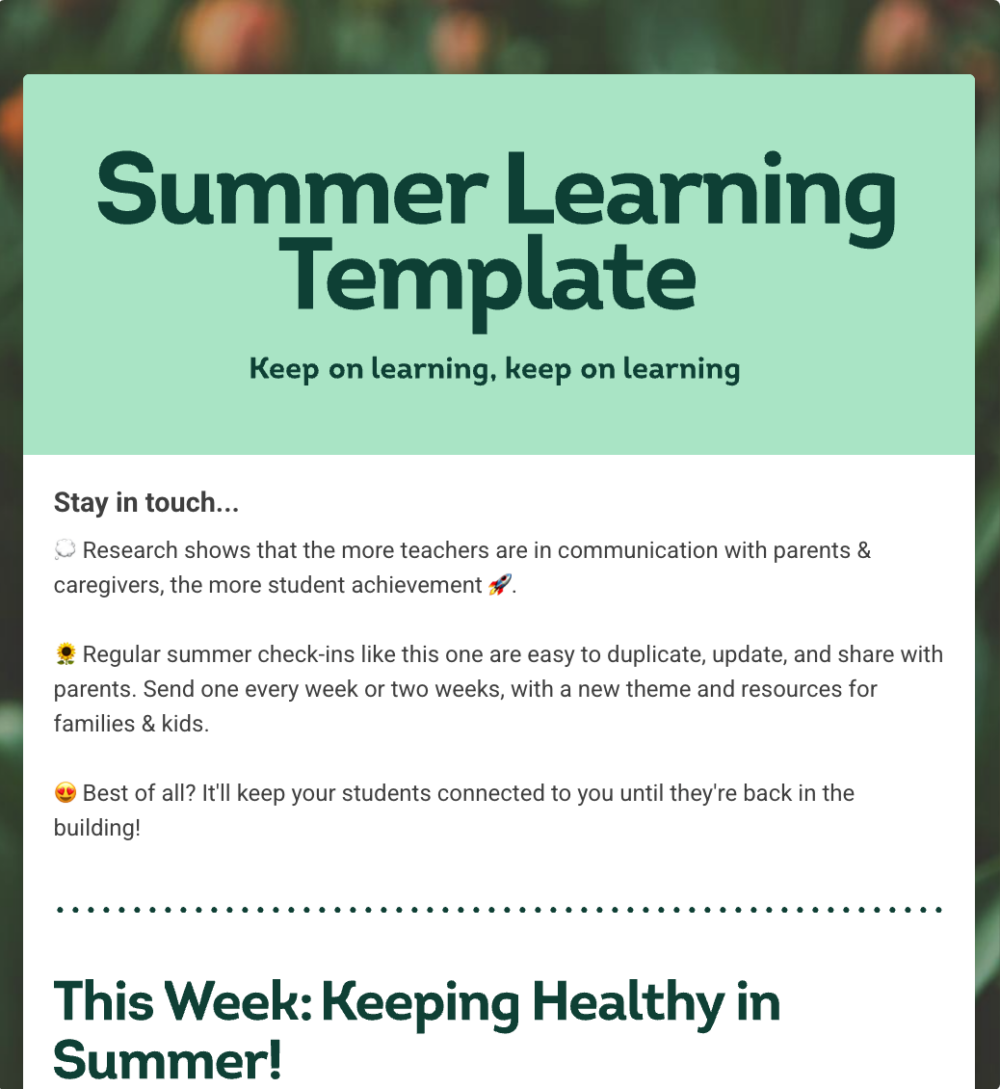 Summer Learning Template

Keep on learning, keep on learning

Stay in touch...

💭 Research shows that the more teachers are in communication with parents & caregivers, the more student achievement 🚀.

🌻 Regular summer check-ins like this one are easy to duplicate, update, and share with parents. Send one every week or two weeks, with a new theme and resources for families & kids.

😍 Best of all? It'll keep your students connected to you until they're back in the building!

This Week: Keeping Healthy in Summer!